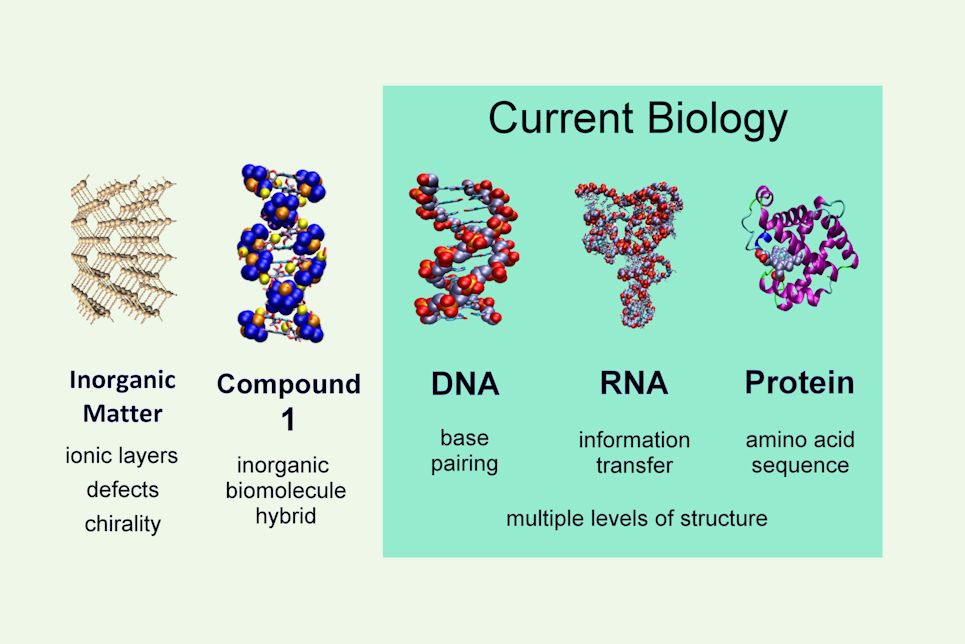 Current Biology

Inorganic Matter

ionic layers
defects
chirality

Compound 1

inorganic biomolecule hybrid

DNA

base pairing

RNA

information transfer

Protein

amino acid sequence

multiple levels of structure